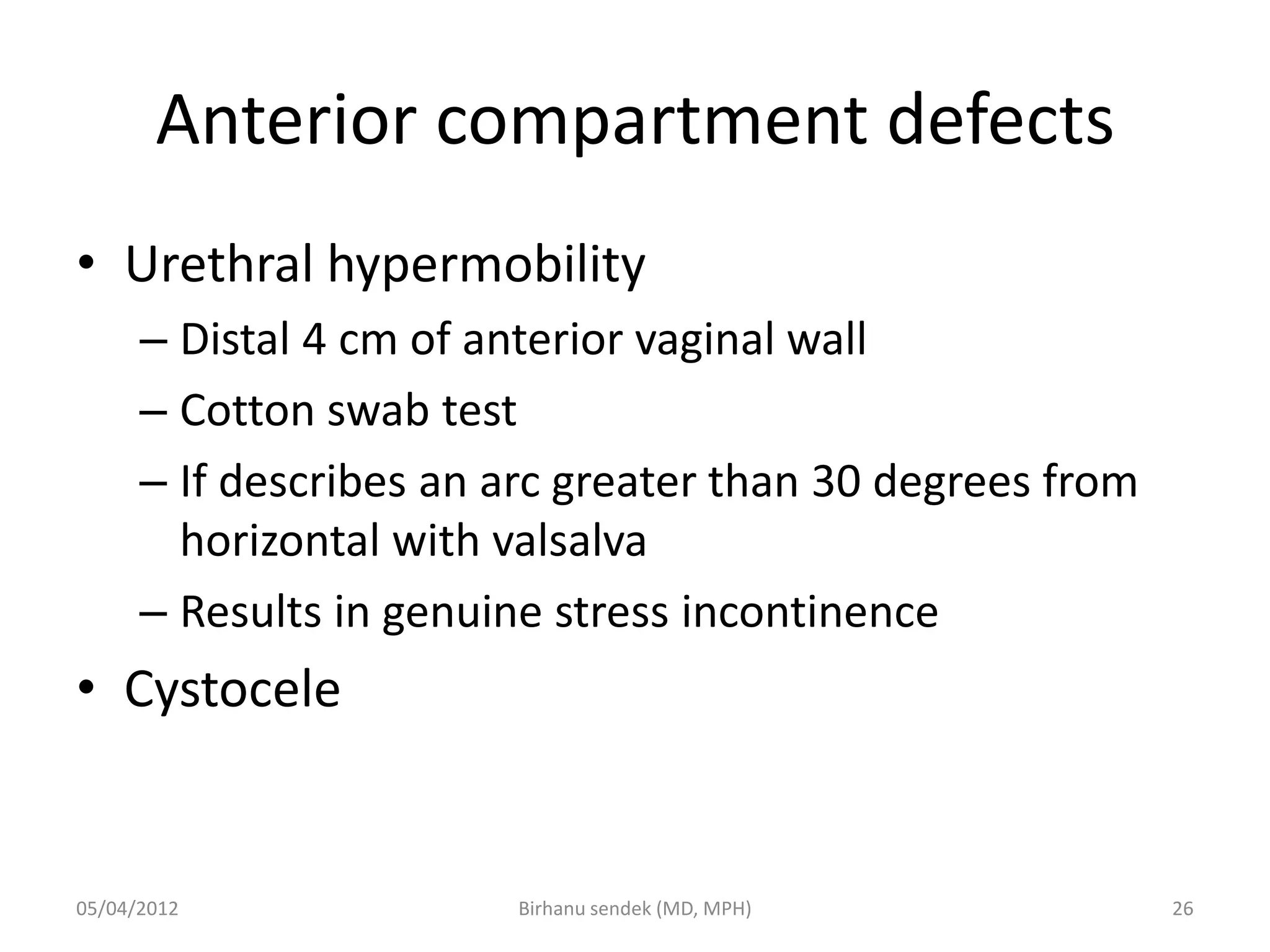 Anterior compartment defects

• Urethral hypermobility
– Distal 4 cm of anterior vaginal wall
– Cotton swab test
– If describes an arc greater than 30 degrees from horizontal with valsalva
– Results in genuine stress incontinence
• Cystocele

05/04/2012 Birhanu sendek (MD, MPH) 26